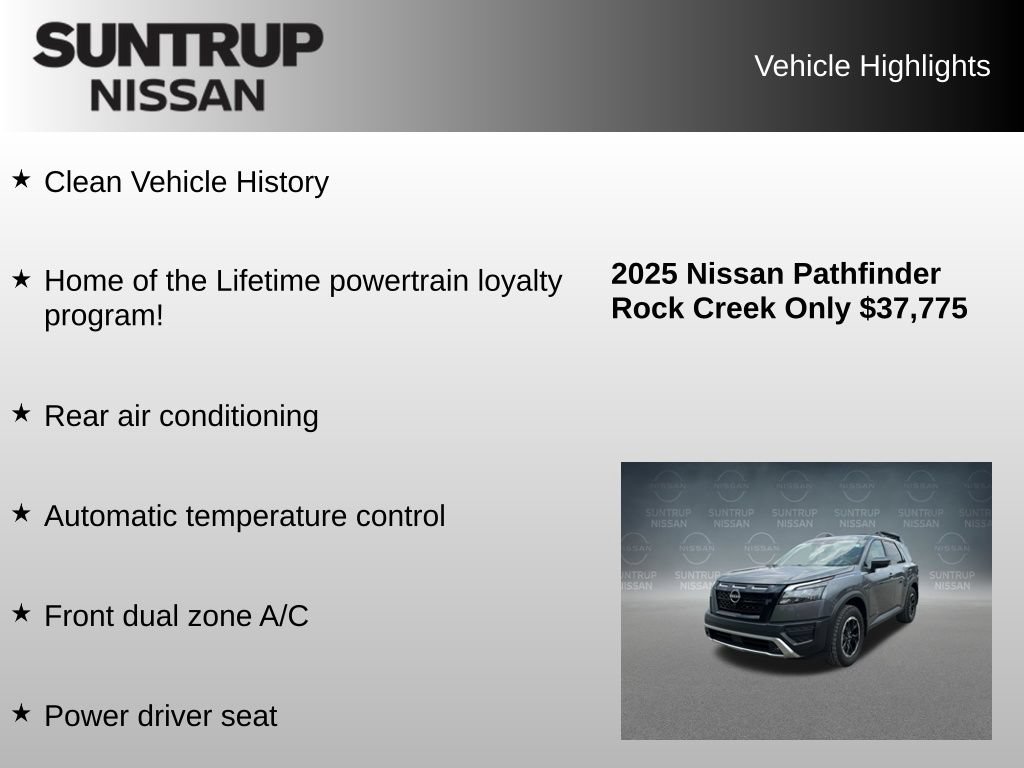 SUNTRUP
NISSAN

Vehicle Highlights

★ Clean Vehicle History

★ Home of the Lifetime powertrain loyalty program!

★ Rear air conditioning

★ Automatic temperature control

★ Front dual zone A/C

★ Power driver seat

2025 Nissan Pathfinder Rock Creek Only $37,775